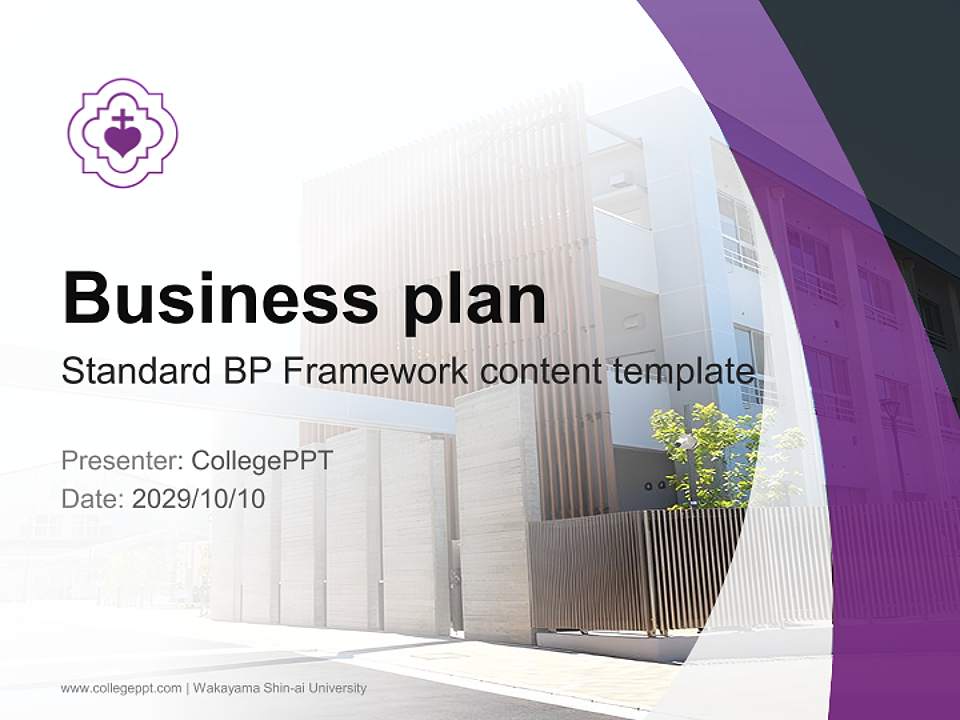 Business plan

Standard BP Framework content template

Presenter: CollegePPT
Date: 2029/10/10

www.collegeppt.com | Wakayama Shin-ai University